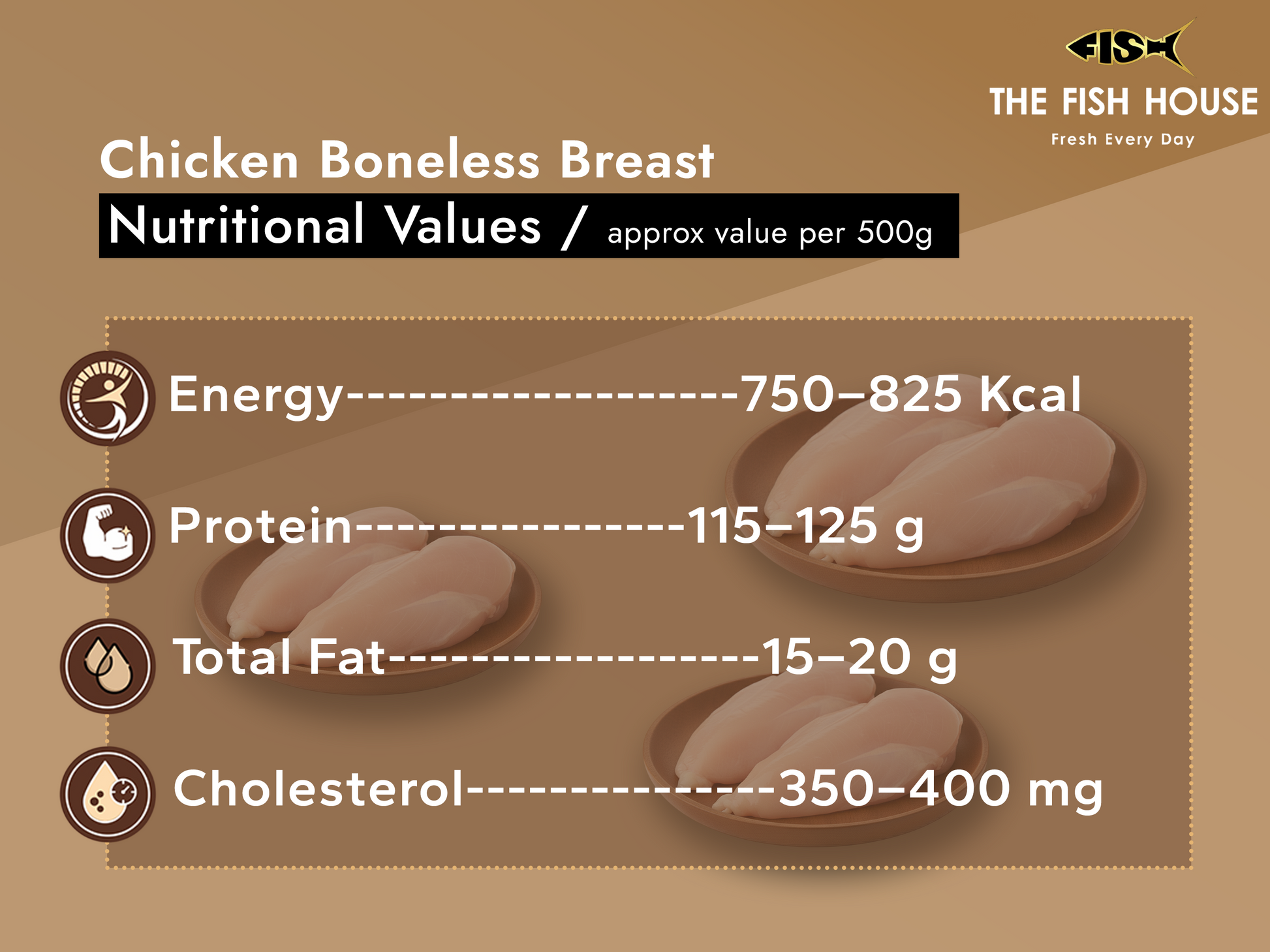 FISH
THE FISH HOUSE
Fresh Every Day

Chicken Boneless Breast
Nutritional Values / approx value per 500g

Energy--------------------750–825 Kcal

Protein-----------------115–125 g

Total Fat-------------------15–20 g

Cholesterol----------------350–400 mg